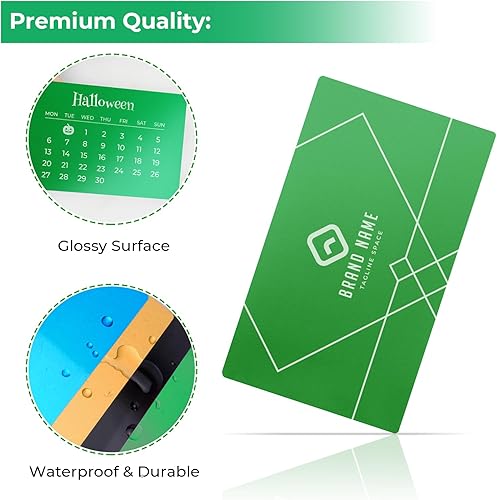 Premium Quality:

Halloween

| MON | TUE | WED | THU | FRI | SAT | SUN |
|---|---|---|---|---|---|---|
| | | 1 | 2 | 3 | 4 | 5 |
| 6 | 7 | 8 | 9 | 10 | 11 | 12 |
| 13 | 14 | 15 | 16 | 17 | 18 | 19 |
| 20 | 21 | 22 | 23 | 24 | 25 | 26 |
| 27 | 28 | 29 | 30 | | | |

Glossy Surface

BRAND NAME
TAGLINE SPACE

Waterproof & Durable